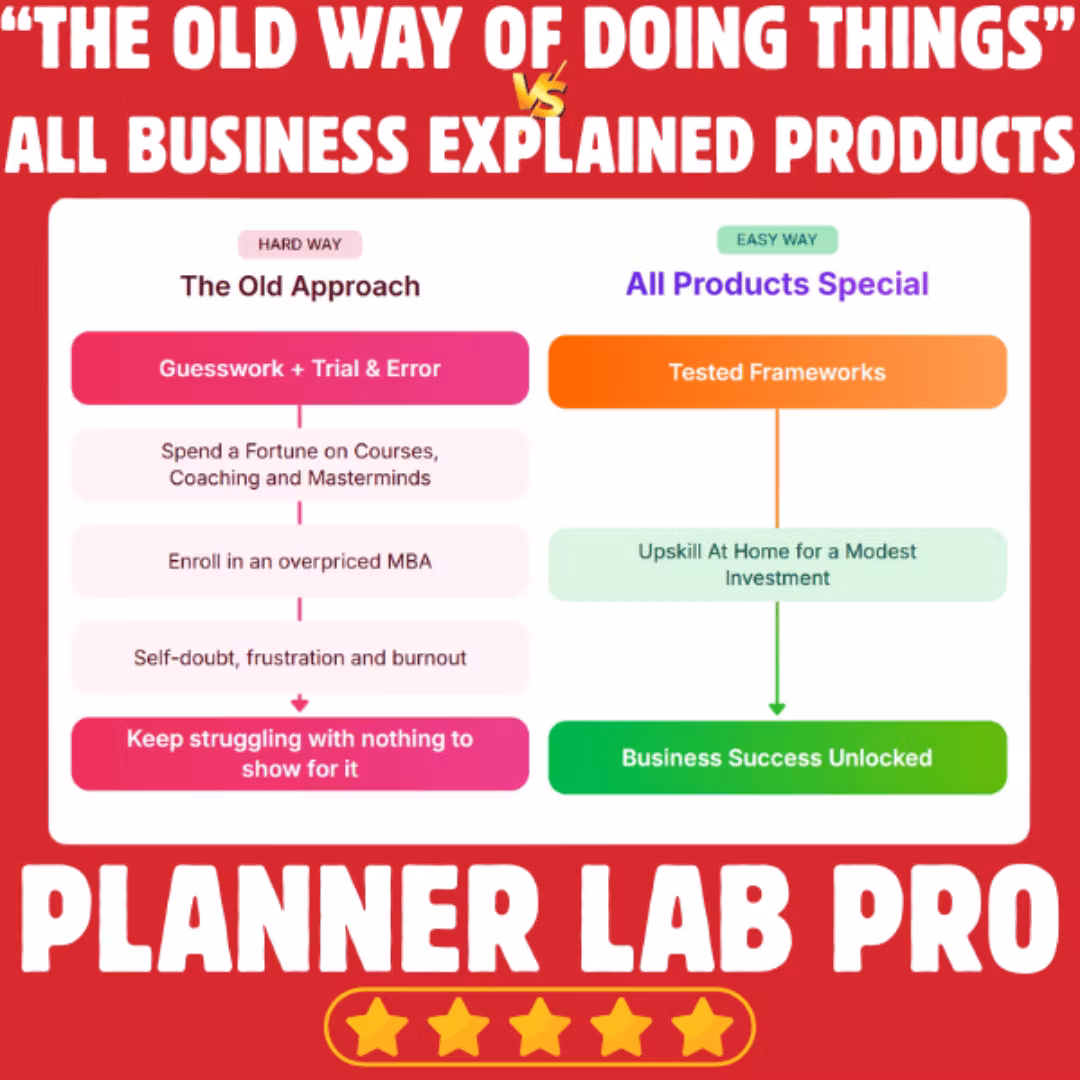 "THE OLD WAY OF DOING THINGS"
VS
ALL BUSINESS EXPLAINED PRODUCTS

HARD WAY
The Old Approach

Guesswork + Trial & Error

Spend a Fortune on Courses, Coaching and Masterminds

Enroll in an overpriced MBA

Self-doubt, frustration and burnout

Keep struggling with nothing to show for it

EASY WAY
All Products Special

Tested Frameworks

Upskill At Home for a Modest Investment

Business Success Unlocked

PLANNER LAB PRO